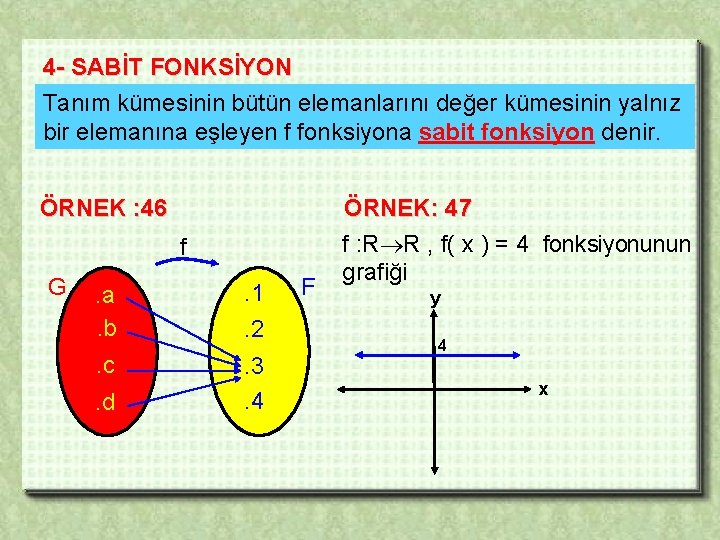 4- SABİT FONKSİYON

Tanım kümesinin bütün elemanlarını değer kümesinin yalnız bir elemanına eşleyen f fonksiyona sabit fonksiyon denir.

ÖRNEK :46

f

G .a .b .c .d

.1 .2 .3 .4 F

ÖRNEK: 47

f :R$\rightarrow$R , f( x ) = 4 fonksiyonunun grafiği

y

4

x